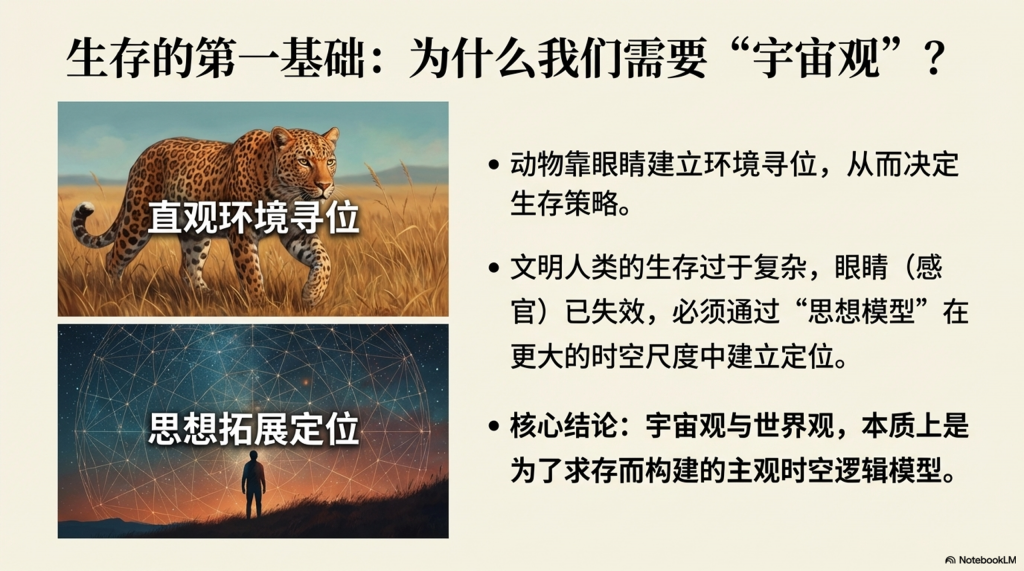 生存的第一基础：为什么我们需要“宇宙观”？

直观环境寻位

思想拓展定位

• 动物靠眼睛建立环境寻位，从而决定生存策略。

• 文明人类的生存过于复杂，眼睛（感官）已失效，必须通过“思想模型”在更大的时空尺度中建立定位。

• 核心结论：宇宙观与世界观，本质上是为了求存而构建的主观时空逻辑模型。

NotebookLM